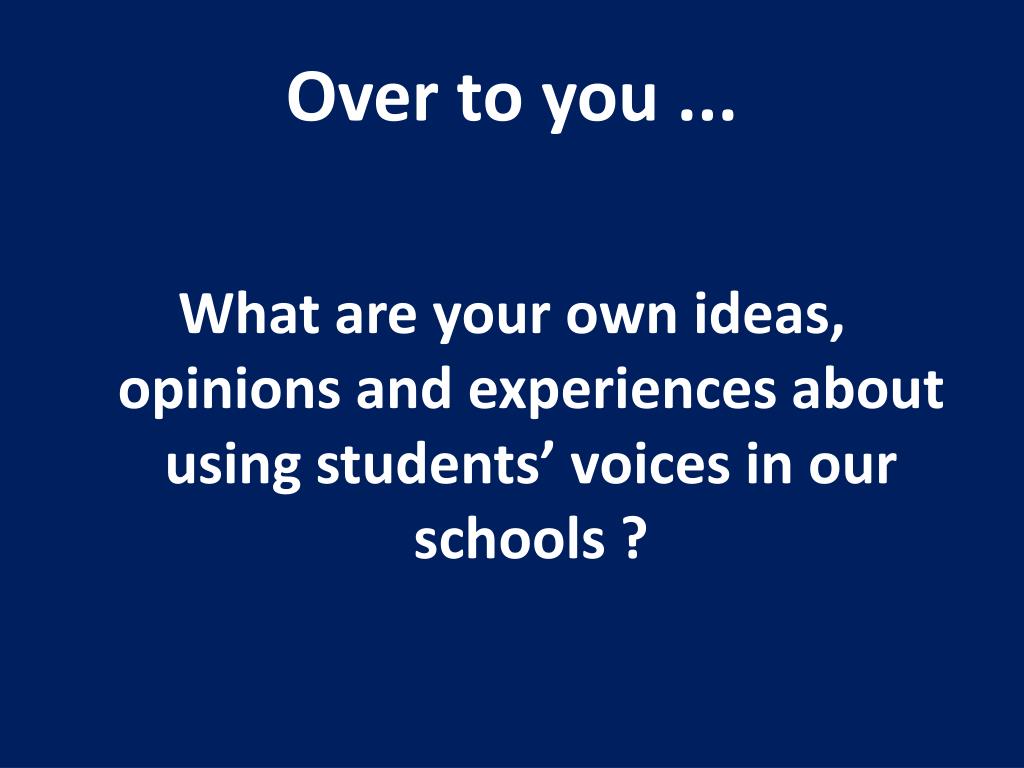 Over to you ...

What are your own ideas, opinions and experiences about using students’ voices in our schools ?